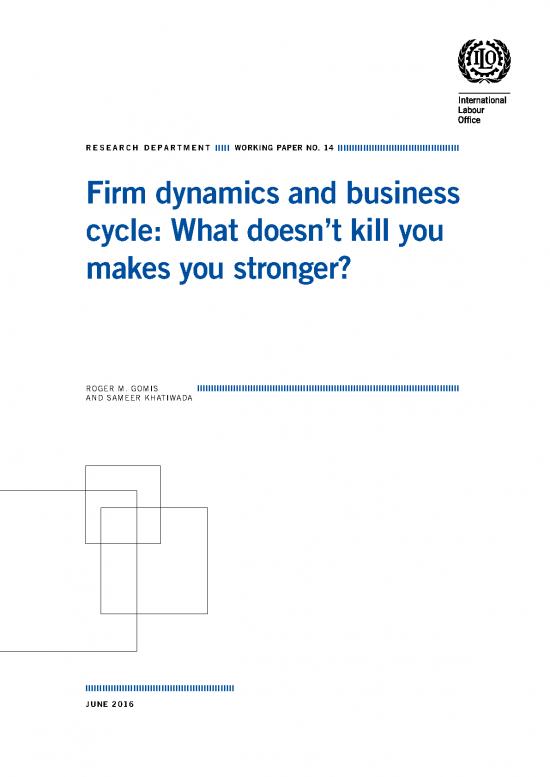 ILO

International Labour Office

RESEARCH DEPARTMENT WORKING PAPER NO. 14

Firm dynamics and business cycle: What doesn't kill you makes you stronger?

ROGER M. GOMIS AND SAMEER KHATIWADA

JUNE 2016